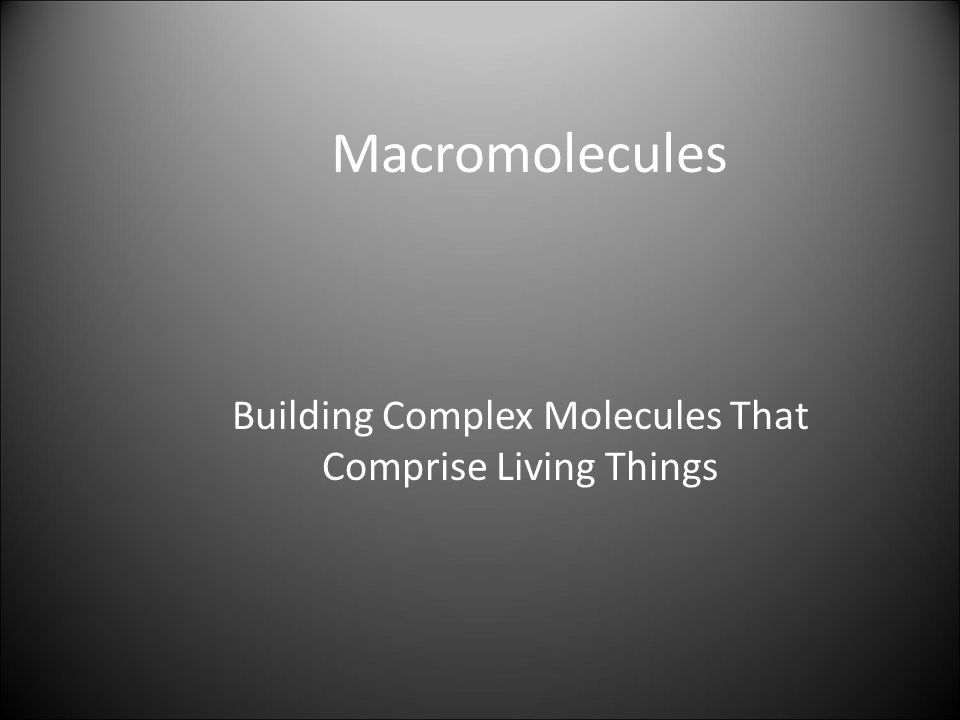 Macromolecules

Building Complex Molecules That Comprise Living Things